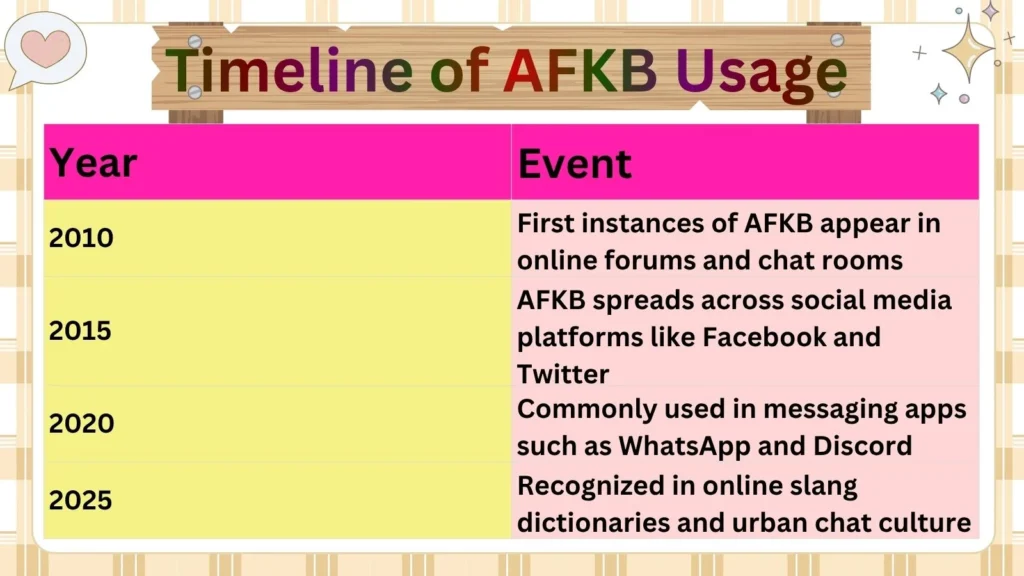 Timeline of AFKB Usage

| Year | Event |
|---|---|
| 2010 | First instances of AFKB appear in online forums and chat rooms |
| 2015 | AFKB spreads across social media platforms like Facebook and Twitter |
| 2020 | Commonly used in messaging apps such as WhatsApp and Discord |
| 2025 | Recognized in online slang dictionaries and urban chat culture |